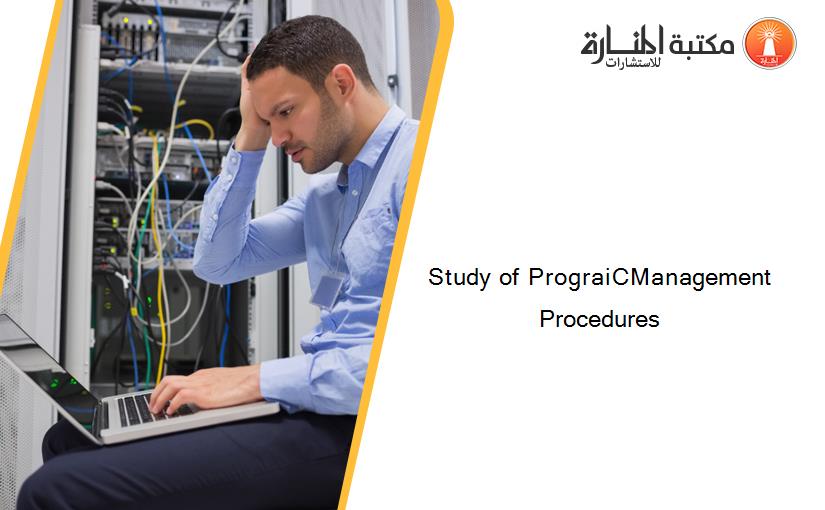 مكتبة المنارة للاستشارات

Study of PrograiCManagement Procedures